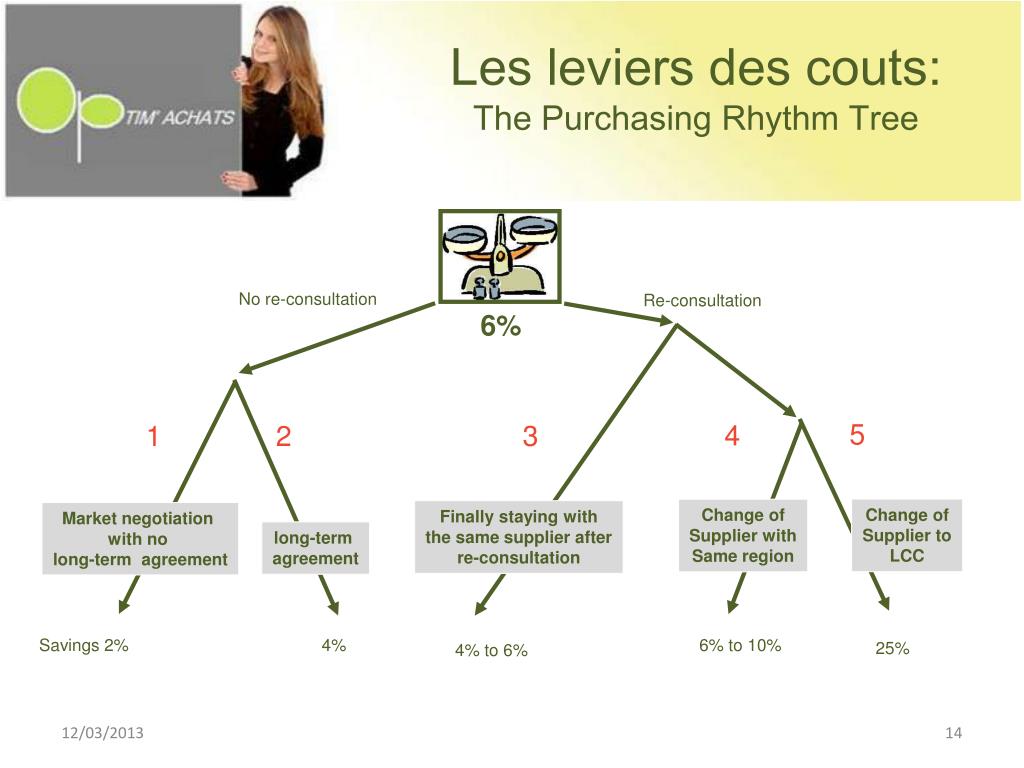 TIM' ACHATS

Les leviers des couts:
The Purchasing Rhythm Tree

No re-consultation

Re-consultation

6%

1

2

3

4

5

Market negotiation with no long-term agreement

long-term agreement

Finally staying with the same supplier after re-consultation

Change of Supplier with Same region

Change of Supplier to LCC

Savings 2%

4%

4% to 6%

6% to 10%

25%

12/03/2013

14